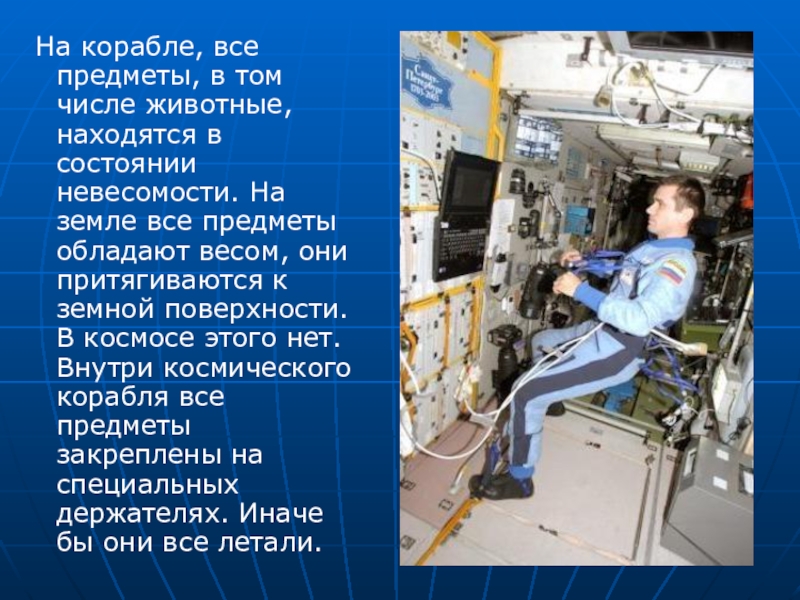 На корабле, все предметы, в том числе животные, находятся в состоянии невесомости. На земле все предметы обладают весом, они притягиваются к земной поверхности. В космосе этого нет. Внутри космического корабля все предметы закреплены на специальных держателях. Иначе бы они все летали.

Санкт-Петербург 1703-2003